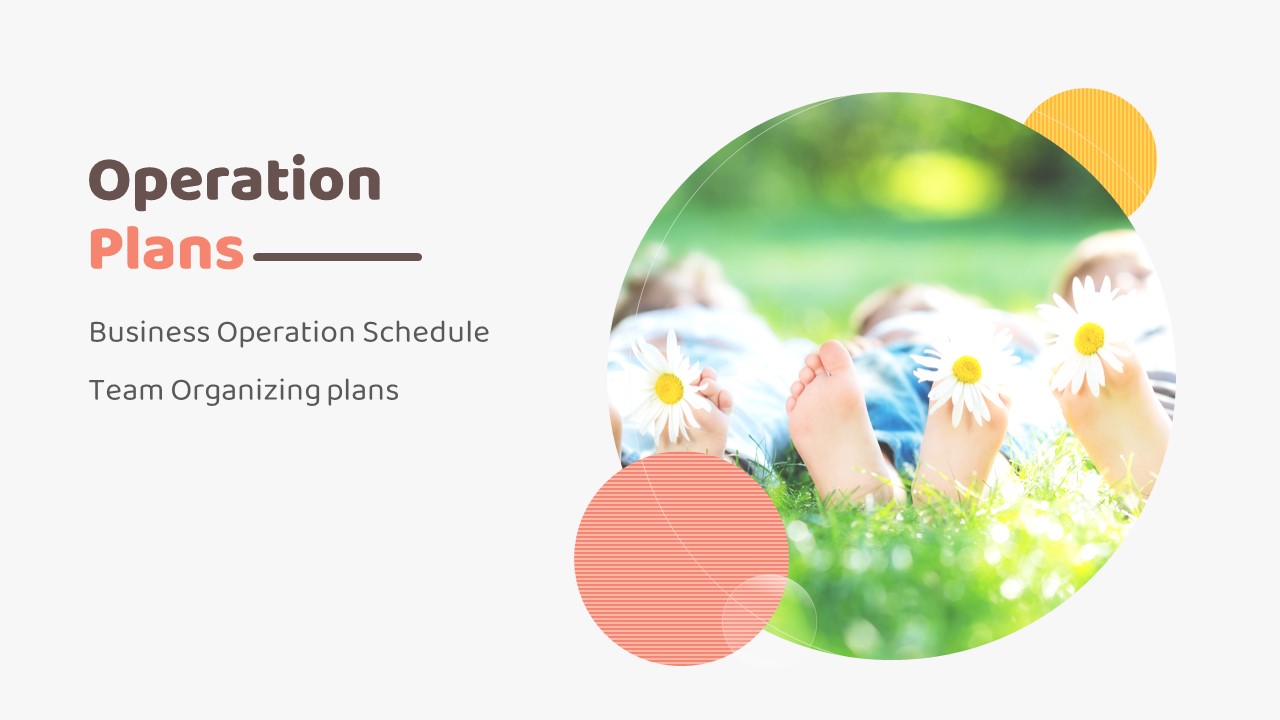 Operation
Plans

Business Operation Schedule

Team Organizing plans